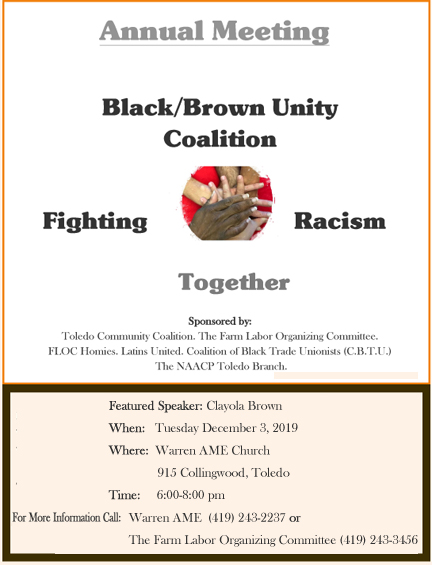 Annual Meeting

Black/Brown Unity Coalition

Fighting Racism

Together

Sponsored by:
Toledo Community Coalition. The Farm Labor Organizing Committee. FLOC Homies. Latins United. Coalition of Black Trade Unionists (C.B.T.U.) The NAACP Toledo Branch.

Featured Speaker: Clayola Brown
When: Tuesday December 3, 2019
Where: Warren AME Church
915 Collingwood, Toledo
Time: 6:00-8:00 pm
For More Information Call: Warren AME (419) 243-2237 or
The Farm Labor Organizing Committee (419) 243-3456